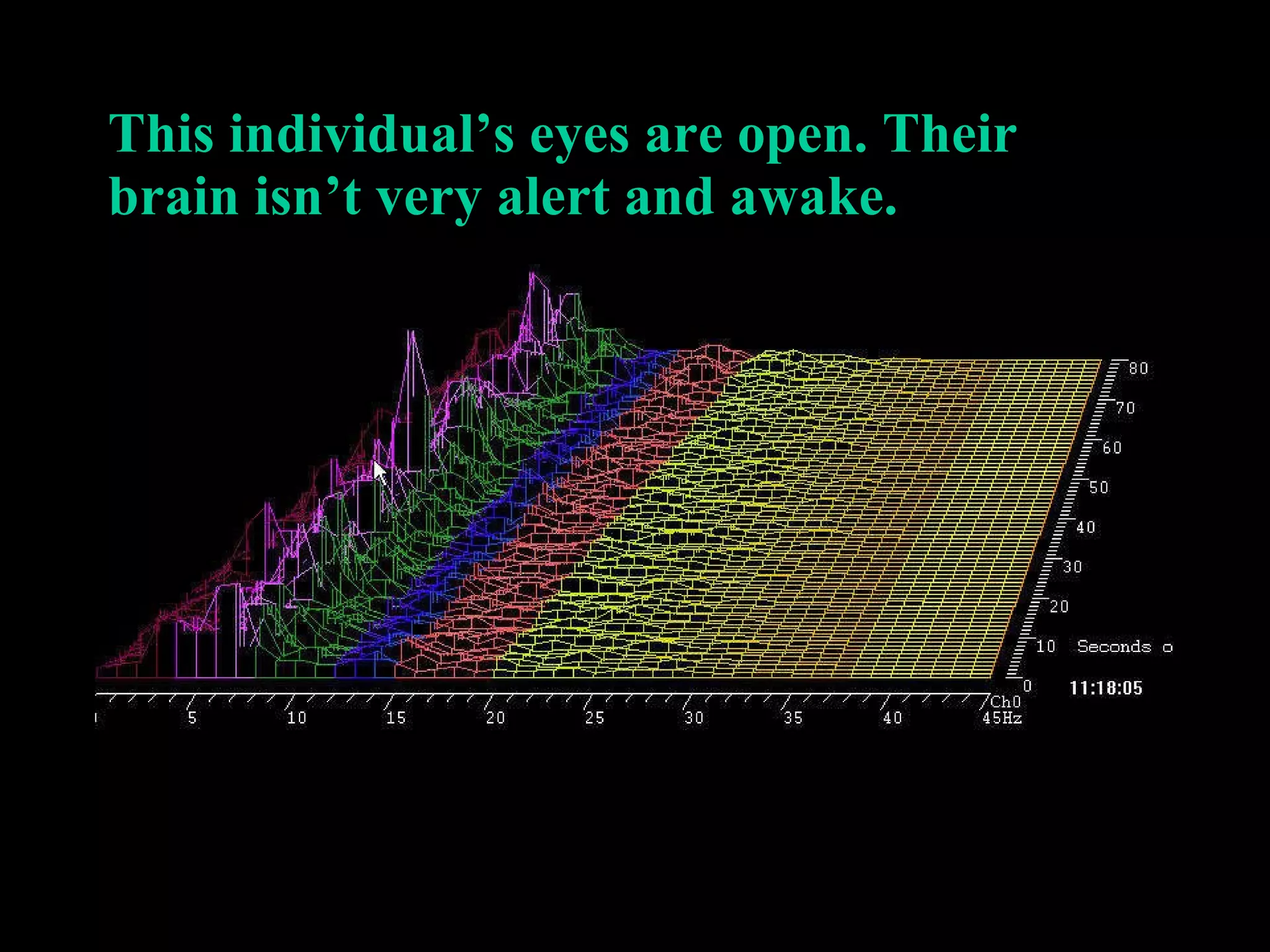 This individual’s eyes are open. Their brain isn’t very alert and awake.

80
70
60
50
40
30
20
10 Seconds o
0
11:18:05

5 10 15 20 25 30 35 40 Ch0 45Hz